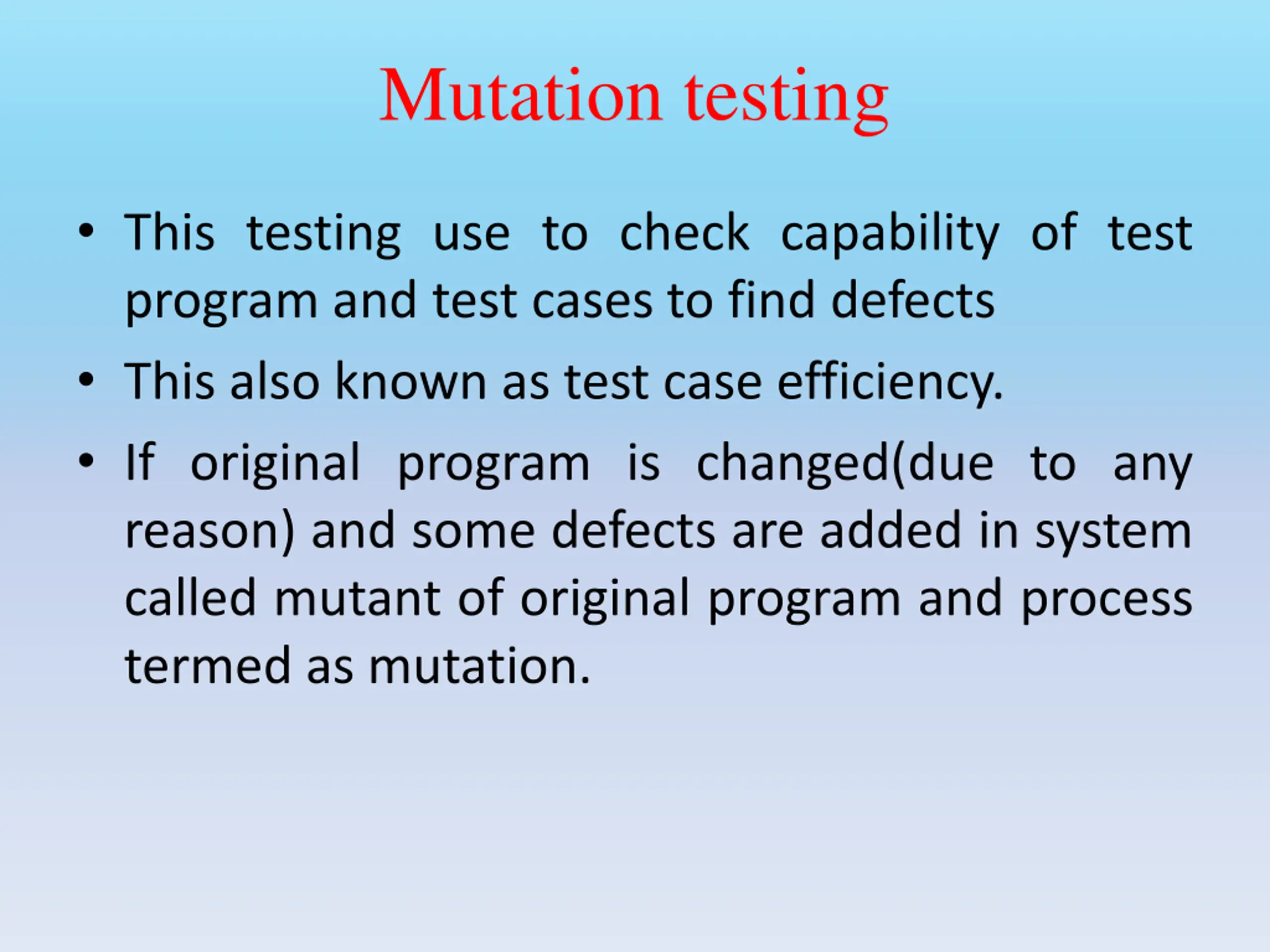 Mutation testing

• This testing use to check capability of test program and test cases to find defects

• This also known as test case efficiency.

• If original program is changed(due to any reason) and some defects are added in system called mutant of original program and process termed as mutation.